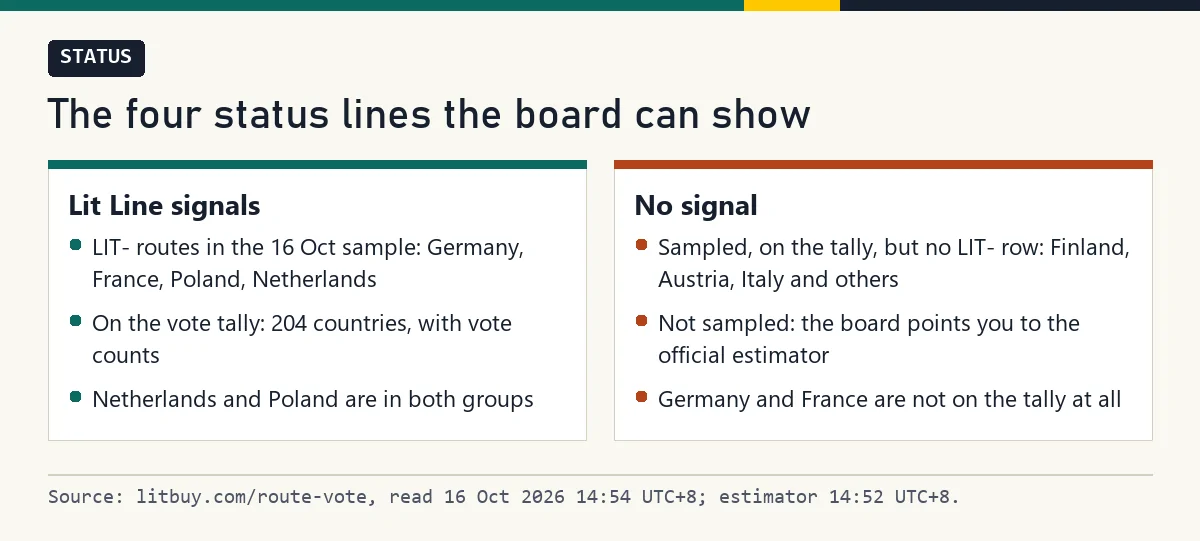 STATUS

The four status lines the board can show

Lit Line signals

• LIT- routes in the 16 Oct sample: Germany, France, Poland, Netherlands

• On the vote tally: 204 countries, with vote counts

• Netherlands and Poland are in both groups

No signal

• Sampled, on the tally, but no LIT- row: Finland, Austria, Italy and others

• Not sampled: the board points you to the official estimator

• Germany and France are not on the tally at all

Source: litbuy.com/route-vote, read 16 Oct 2026 14:54 UTC+8; estimator 14:52 UTC+8.